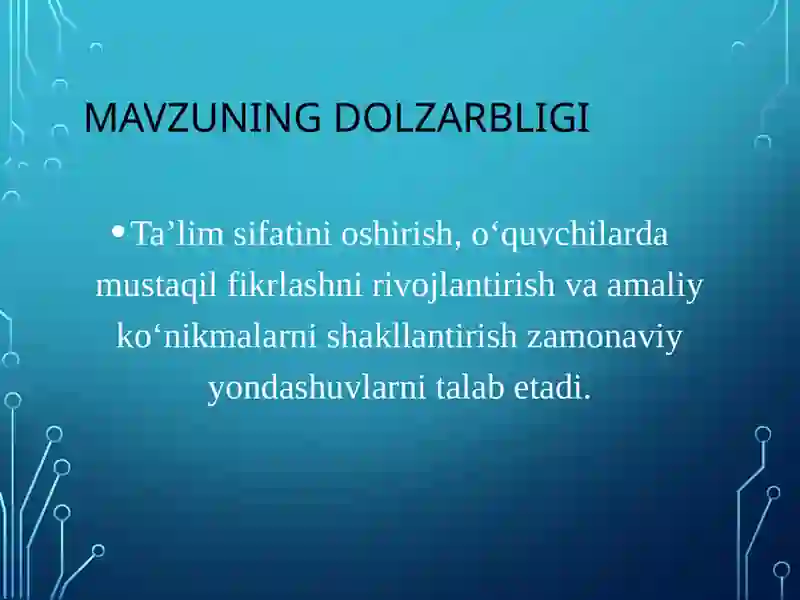 MAVZUNING DOLZARBLIGI

• Ta’lim sifatini oshirish, o‘quvchilarda mustaqil fikrlashni rivojlantirish va amaliy ko‘nikmalarni shakllantirish zamonaviy yondashuvlarni talab etadi.